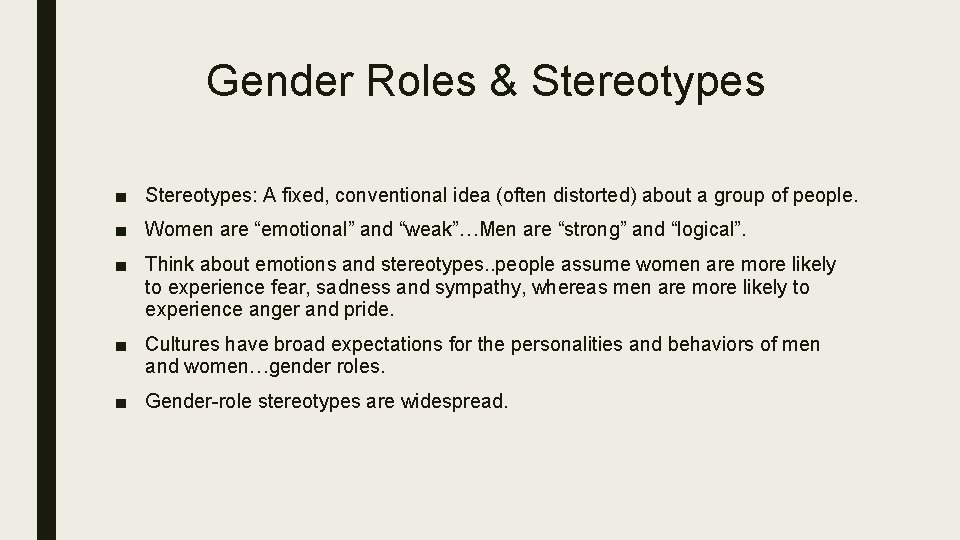 Gender Roles & Stereotypes

■ Stereotypes: A fixed, conventional idea (often distorted) about a group of people.

■ Women are “emotional” and “weak”…Men are “strong” and “logical”.

■ Think about emotions and stereotypes..people assume women are more likely to experience fear, sadness and sympathy, whereas men are more likely to experience anger and pride.

■ Cultures have broad expectations for the personalities and behaviors of men and women…gender roles.

■ Gender-role stereotypes are widespread.